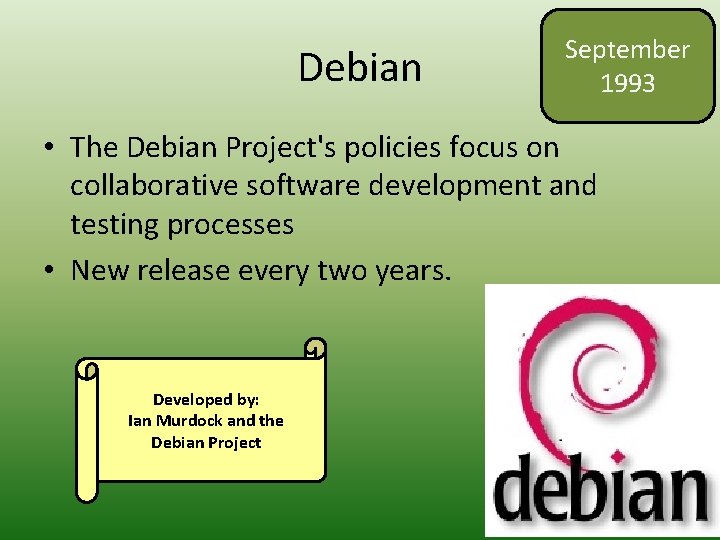 Debian

September 1993

• The Debian Project's policies focus on collaborative software development and testing processes
• New release every two years.

Developed by:
Ian Murdock and the
Debian Project

debian